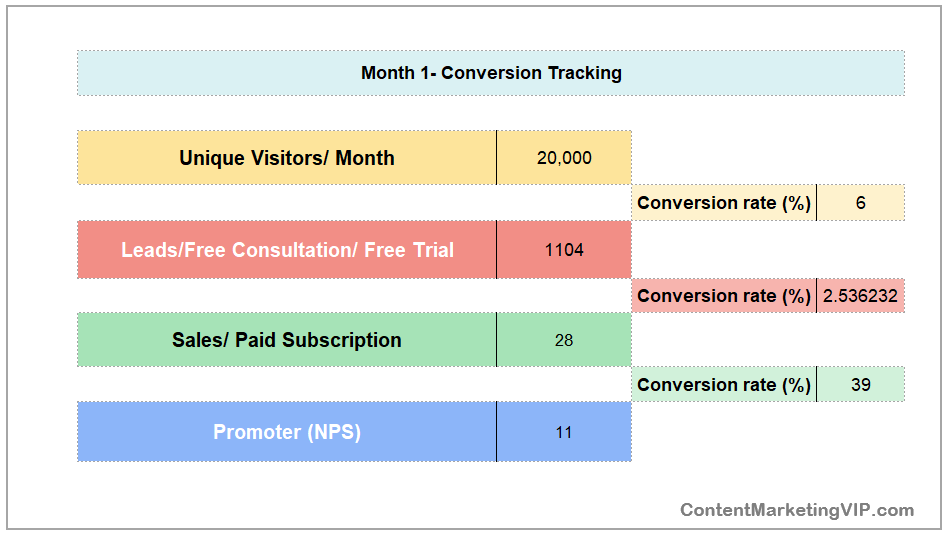 Month 1- Conversion Tracking

| Unique Visitors/ Month | 20,000 | | |
|---|---|---|---|
| | | Conversion rate (%) | 6 |
| Leads/Free Consultation/ Free Trial | 1104 | | |
| | | Conversion rate (%) | 2.536232 |
| Sales/ Paid Subscription | 28 | | |
| | | Conversion rate (%) | 39 |
| Promoter (NPS) | 11 | | |

ContentMarketingVIP.com